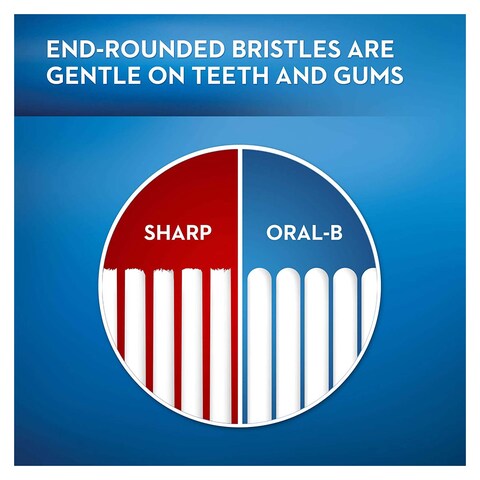 END-ROUNDED BRISTLES ARE GENTLE ON TEETH AND GUMS

SHARP

ORAL-B